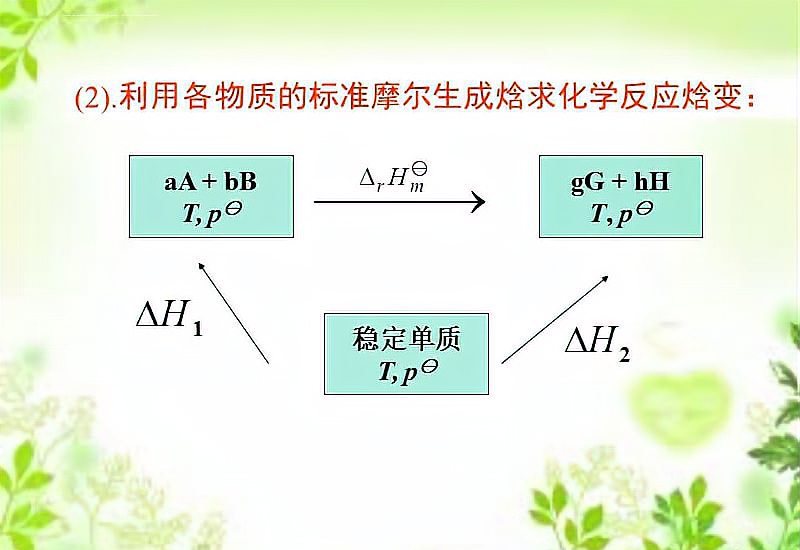 (2).利用各物质的标准摩尔生成焓求化学反应焓变：

aA + bB
$T, p^{\ominus}$

$\Delta_r H_m^{\ominus}$

gG + hH
$T, p^{\ominus}$

$\Delta H_1$

稳定单质
$T, p^{\ominus}$

$\Delta H_2$